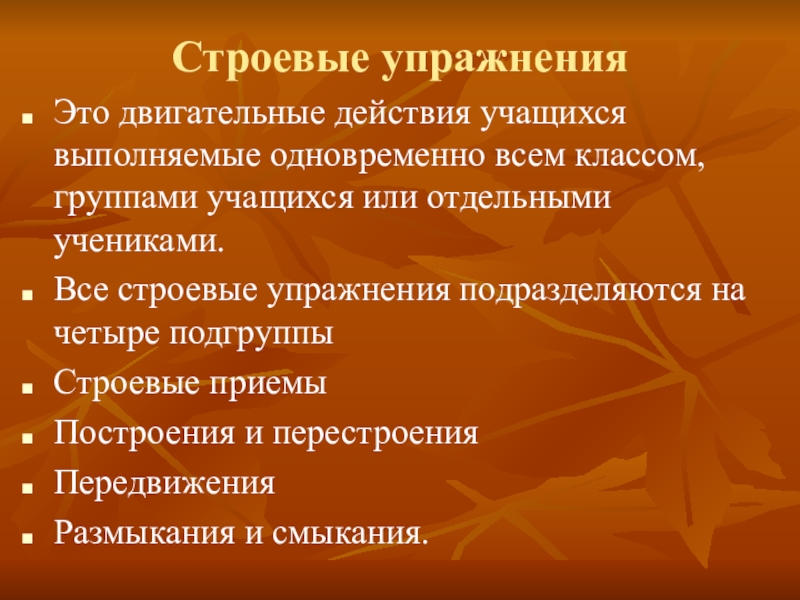 Строевые упражнения

- Это двигательные действия учащихся выполняемые одновременно всем классом, группами учащихся или отдельными учениками.
- Все строевые упражнения подразделяются на четыре подгруппы
- Строевые приемы
- Построения и перестроения
- Передвижения
- Размыкания и смыкания.